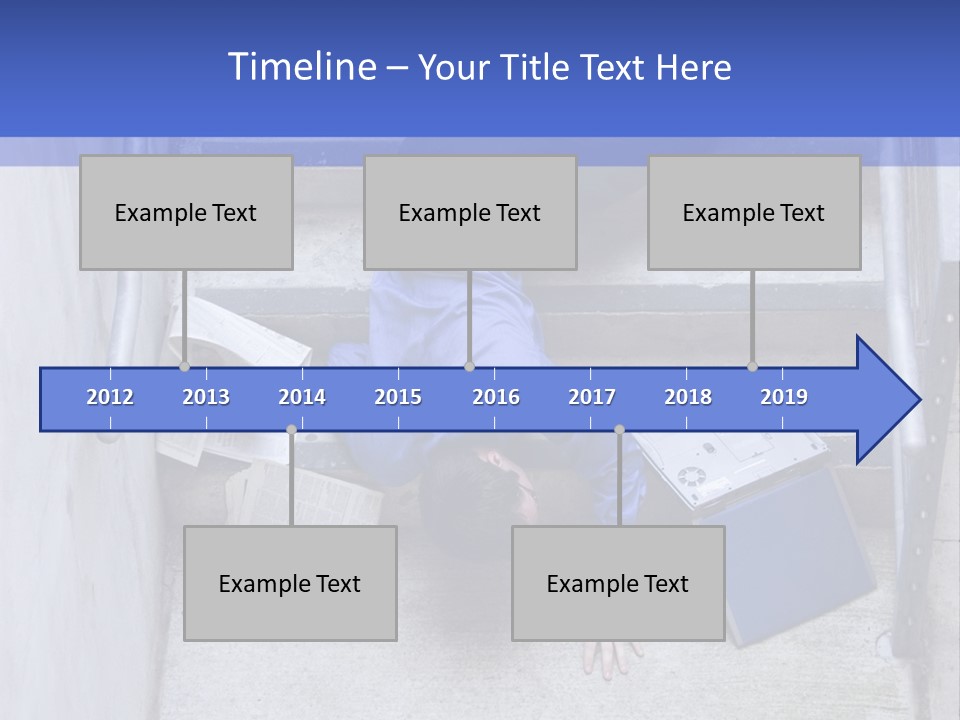 Timeline – Your Title Text Here

Example Text

Example Text

Example Text

2012 2013 2014 2015 2016 2017 2018 2019

Example Text

Example Text